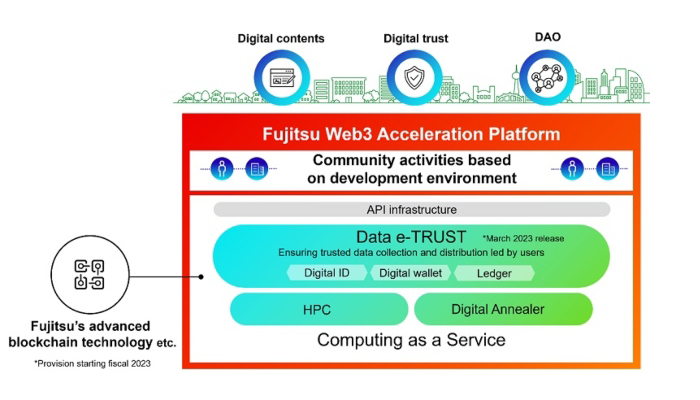 Digital contents

Digital trust

DAO

Fujitsu Web3 Acceleration Platform

Community activities based on development environment

API infrastructure

Data e-TRUST *March 2023 release

Ensuring trusted data collection and distribution led by users

Digital ID

Digital wallet

Ledger

HPC

Digital Annealer

Computing as a Service

Fujitsu's advanced blockchain technology etc.

*Provision starting fiscal 2023